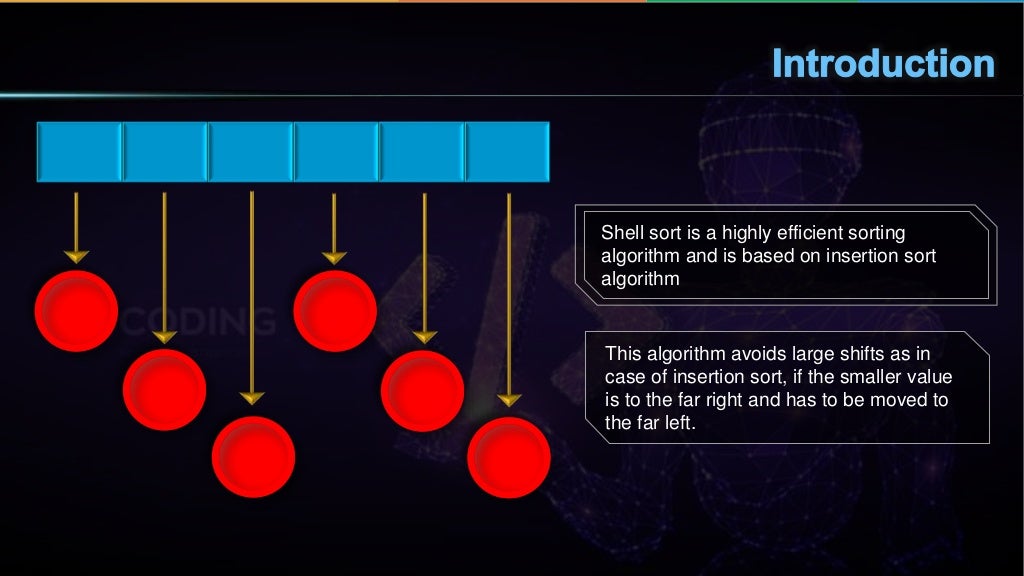 Introduction

CODING

Shell sort is a highly efficient sorting algorithm and is based on insertion sort algorithm

This algorithm avoids large shifts as in case of insertion sort, if the smaller value is to the far right and has to be moved to the far left.